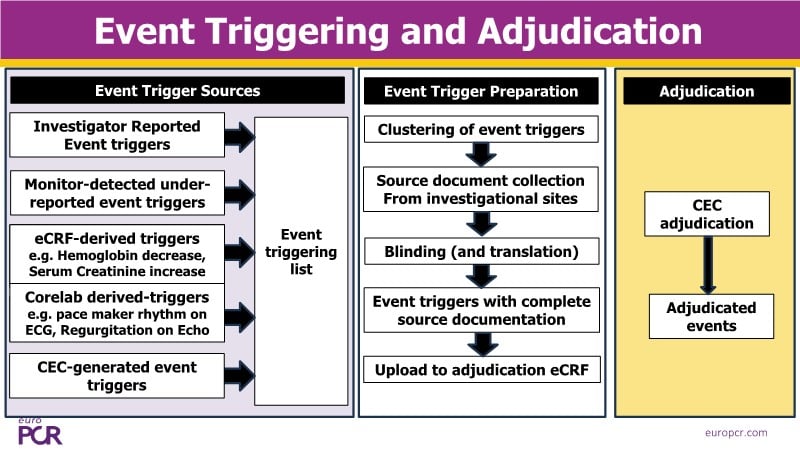 Event Triggering and Adjudication

Event Trigger Sources

Investigator Reported Event triggers

Monitor-detected under-reported event triggers

eCRF-derived triggers e.g. Hemoglobin decrease, Serum Creatinine increase

Corelab derived-triggers e.g. pace maker rhythm on ECG, Regurgitation on Echo

CEC-generated event triggers

Event triggering list

Event Trigger Preparation

Clustering of event triggers

Source document collection From investigational sites

Blinding (and translation)

Event triggers with complete source documentation

Upload to adjudication eCRF

Adjudication

CEC adjudication

Adjudicated events

euro PCR

europcr.com